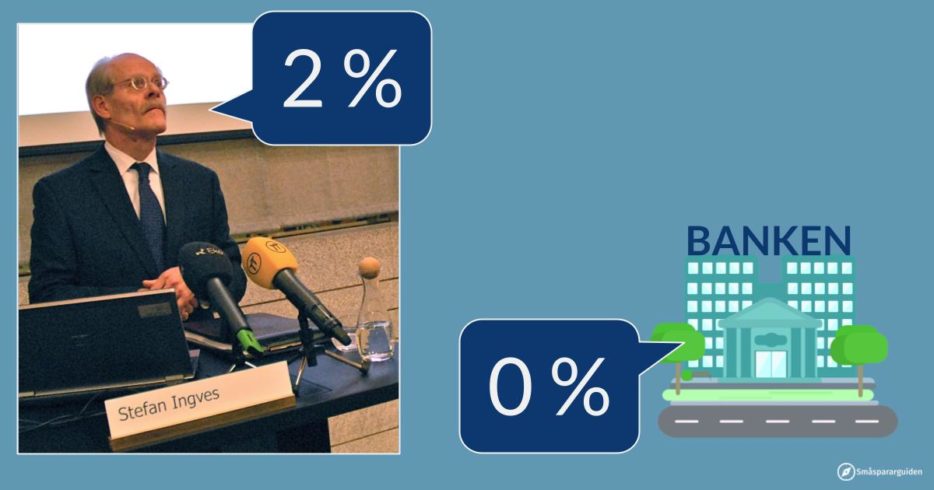 2 %

Stefan Ingves

BANKEN

0 %

Småspararguiden